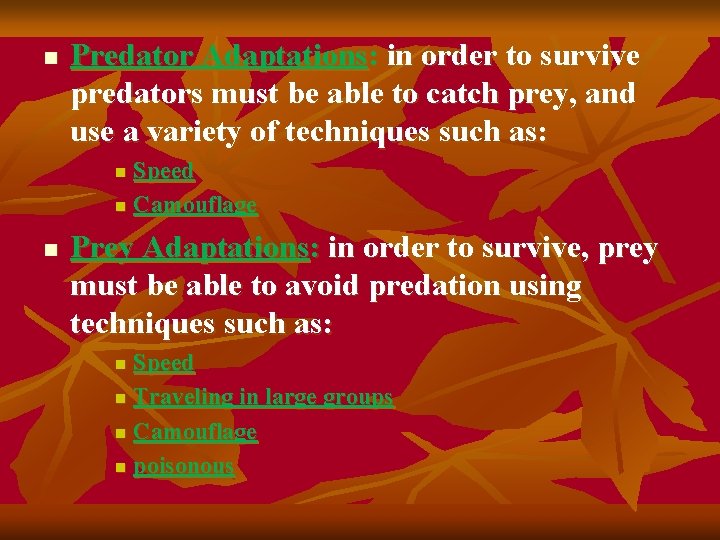 Predator Adaptations: in order to survive predators must be able to catch prey, and use a variety of techniques such as:

Speed
Camouflage

Prey Adaptations: in order to survive, prey must be able to avoid predation using techniques such as:

Speed
Traveling in large groups
Camouflage
poisonous